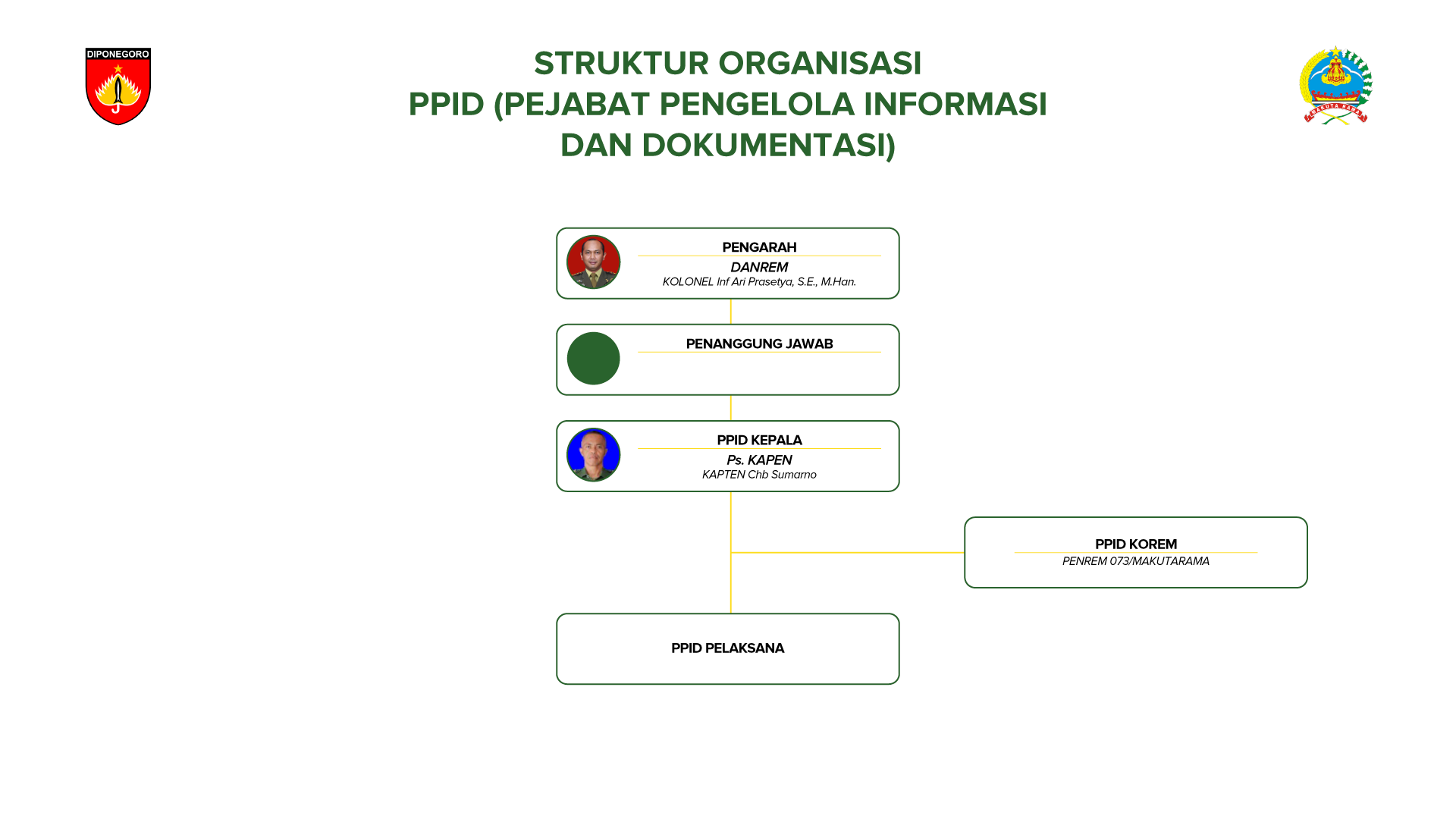 DIPONEGORO

STRUKTUR ORGANISASI
PPID (PEJABAT PENGELOLA INFORMASI DAN DOKUMENTASI)

MAKUTA RAMA

PENGARAH
DANREM
KOLONEL Inf Ari Prasetya, S.E., M.Han.

PENANGGUNG JAWAB

PPID KEPALA
Ps. KAPEN
KAPTEN Chb Sumarno

PPID KOREM
PENREM 073/MAKUTARAMA

PPID PELAKSANA